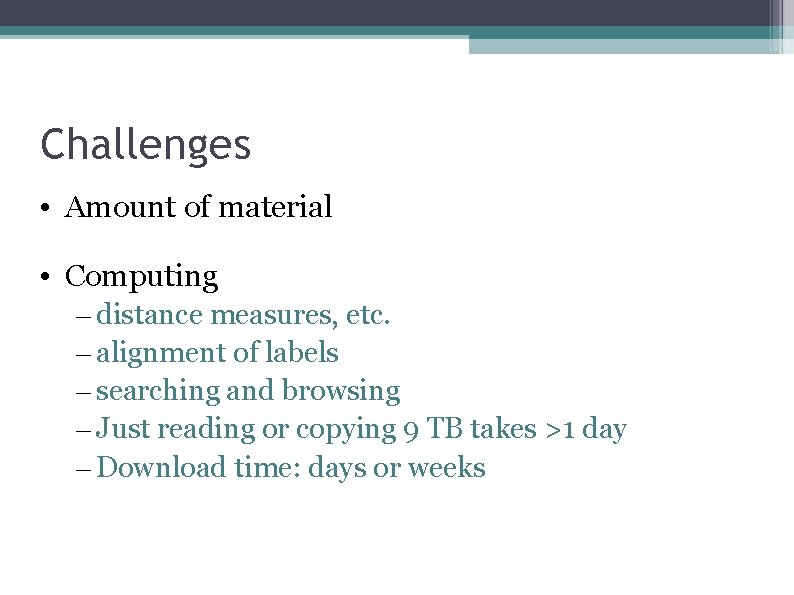 Challenges

• Amount of material

• Computing
– distance measures, etc.
– alignment of labels
– searching and browsing
– Just reading or copying 9 TB takes >1 day
– Download time: days or weeks